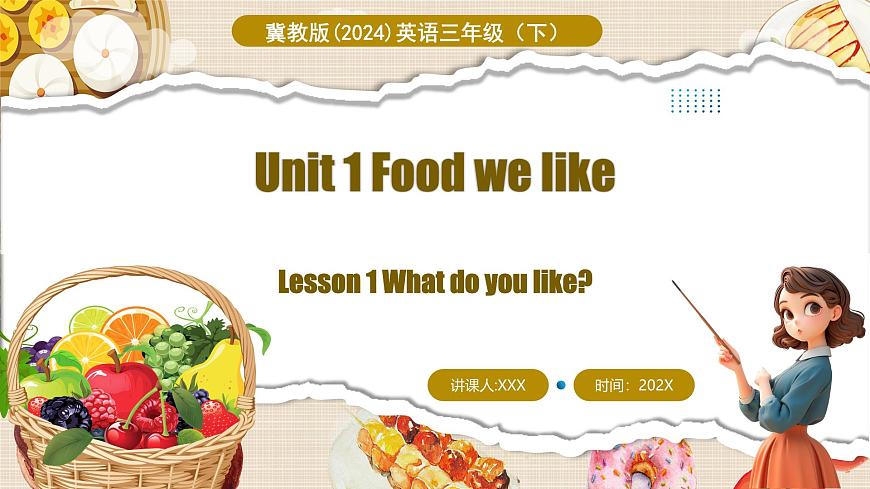 冀教版(2024)英语三年级（下）

Unit 1 Food we like

Lesson 1 What do you like?

讲课人:XXX

时间：202X